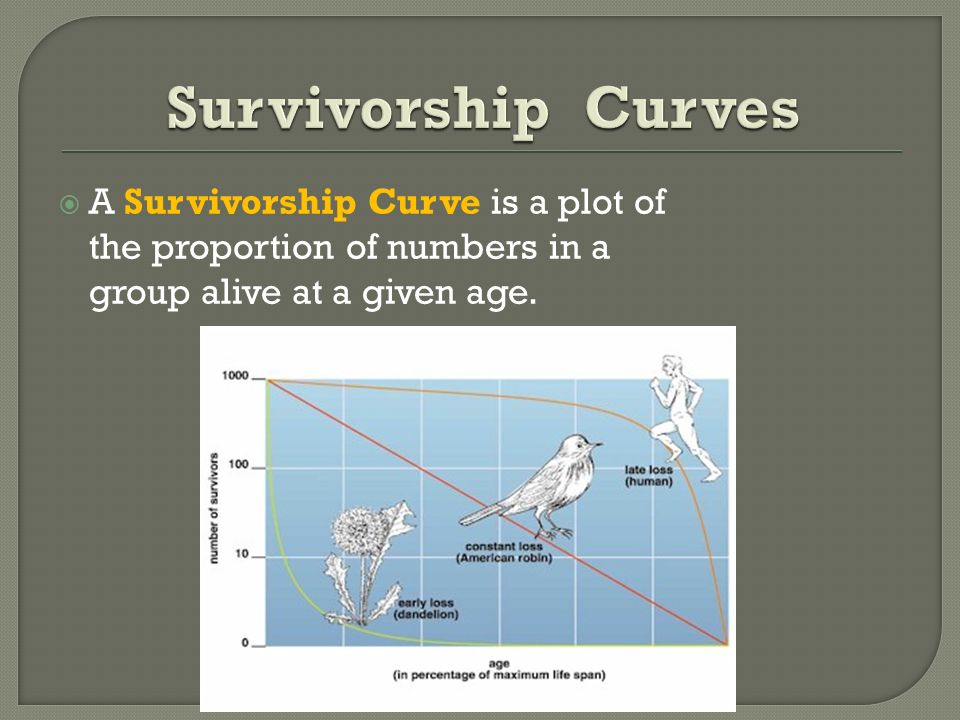 Survivorship Curves

A Survivorship Curve is a plot of the proportion of numbers in a group alive at a given age.

1000
100
10
0
number of survivors
late loss (human)
constant loss (American robin)
early loss (dandelion)
age
(in percentage of maximum life span)